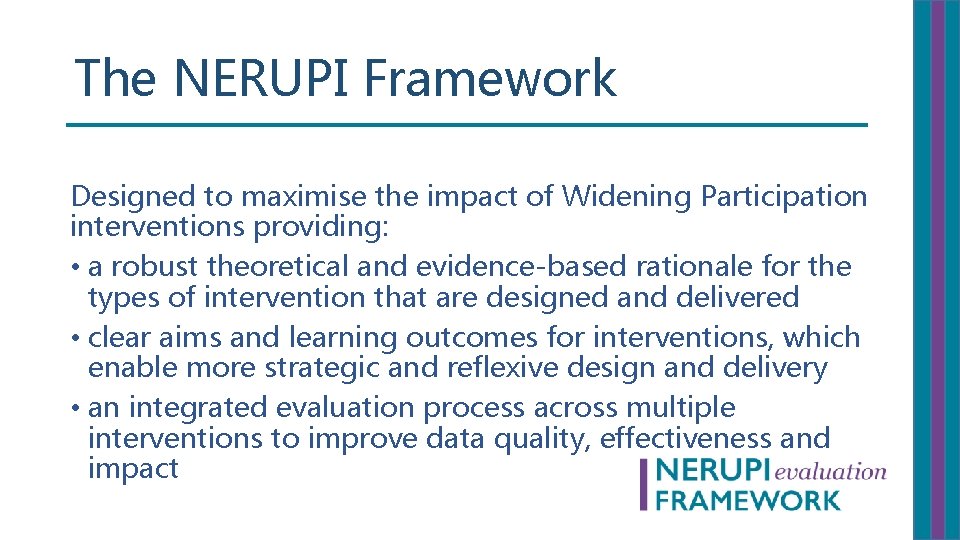 The NERUPI Framework

Designed to maximise the impact of Widening Participation interventions providing:

• a robust theoretical and evidence-based rationale for the types of intervention that are designed and delivered
• clear aims and learning outcomes for interventions, which enable more strategic and reflexive design and delivery
• an integrated evaluation process across multiple interventions to improve data quality, effectiveness and impact

NERUPI evaluation FRAMEWORK